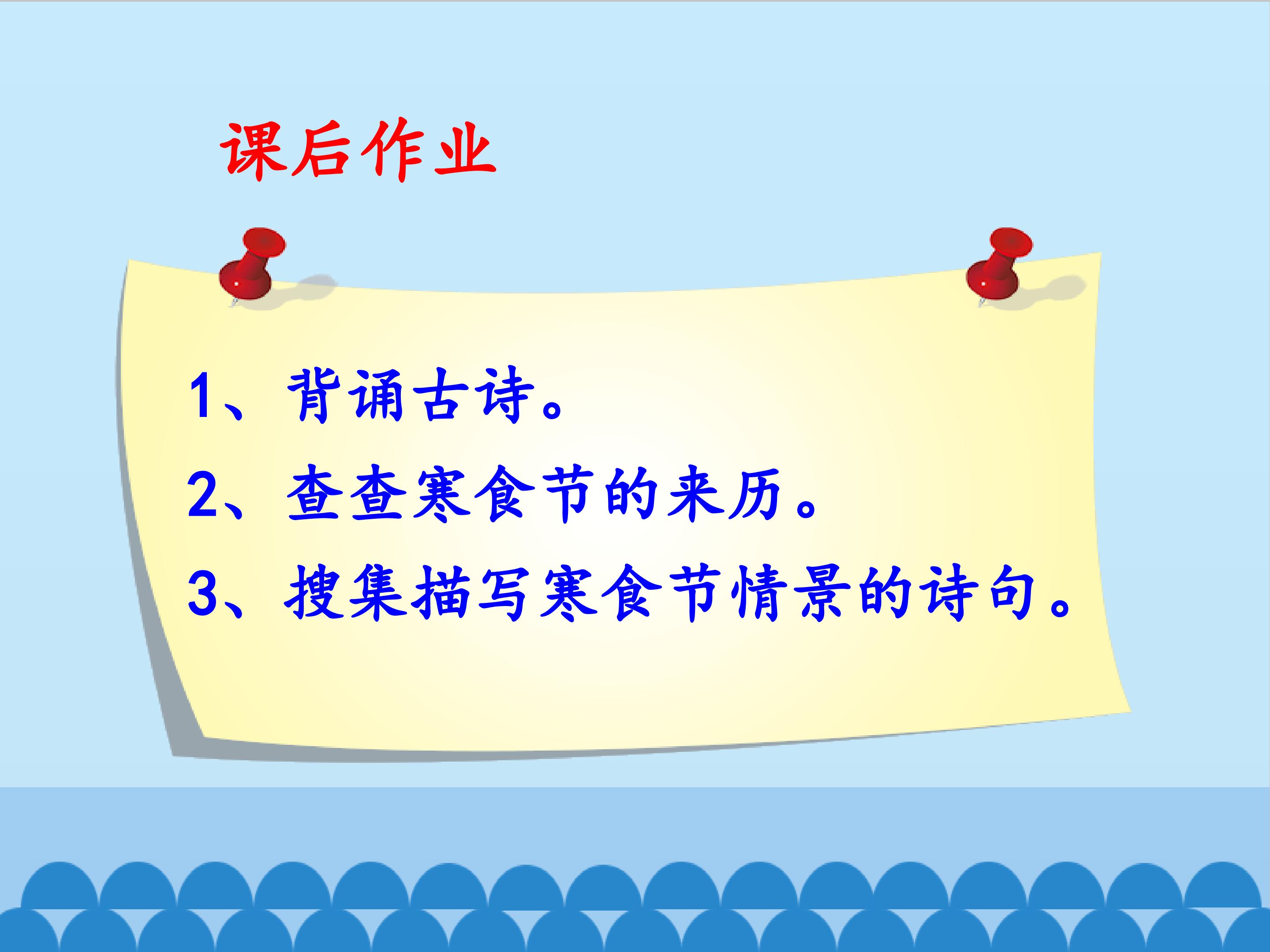 课后作业

1、背诵古诗。

2、查查寒食节的来历。

3、搜集描写寒食节情景的诗句。